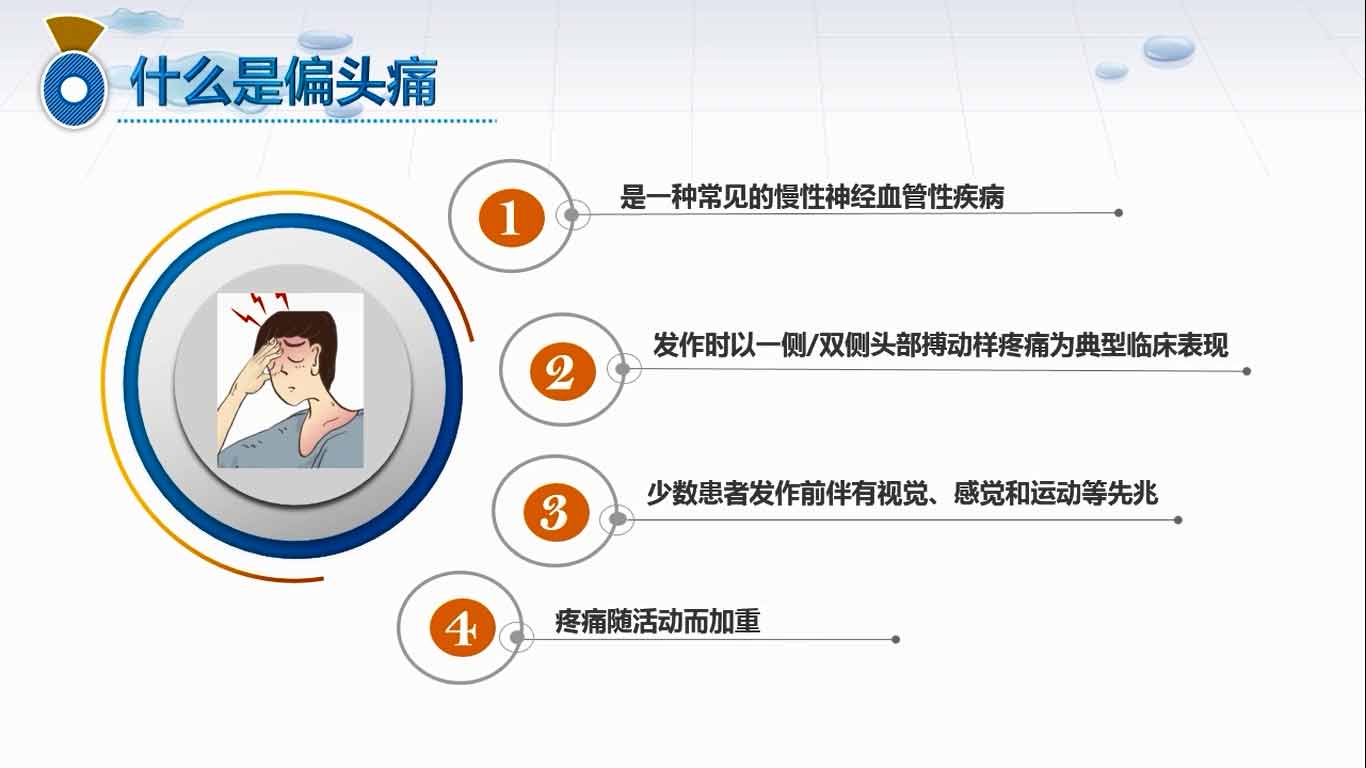 什么是偏头痛

1 是一种常见的慢性神经血管性疾病

2 发作时以一侧/双侧头部搏动样疼痛为典型临床表现

3 少数患者发作前伴有视觉、感觉和运动等先兆

4 疼痛随活动而加重